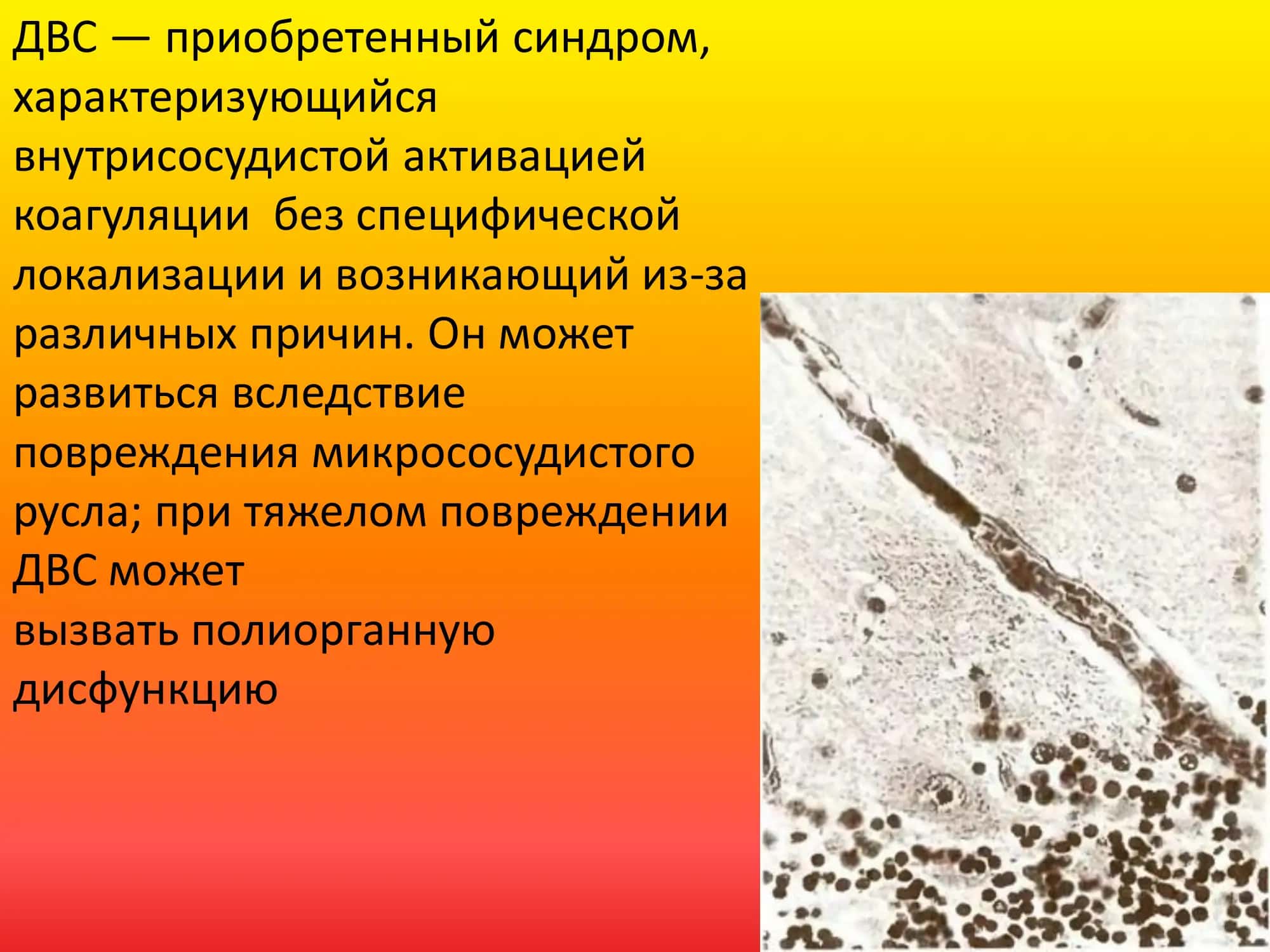 ДВС — приобретенный синдром, характеризующийся внутрисосудистой активацией коагуляции  без специфической локализации и возникающий из-за различных причин. Он может развиться вследствие повреждения микрососудистого русла; при тяжелом повреждении ДВС может
вызвать полиорганную дисфункцию